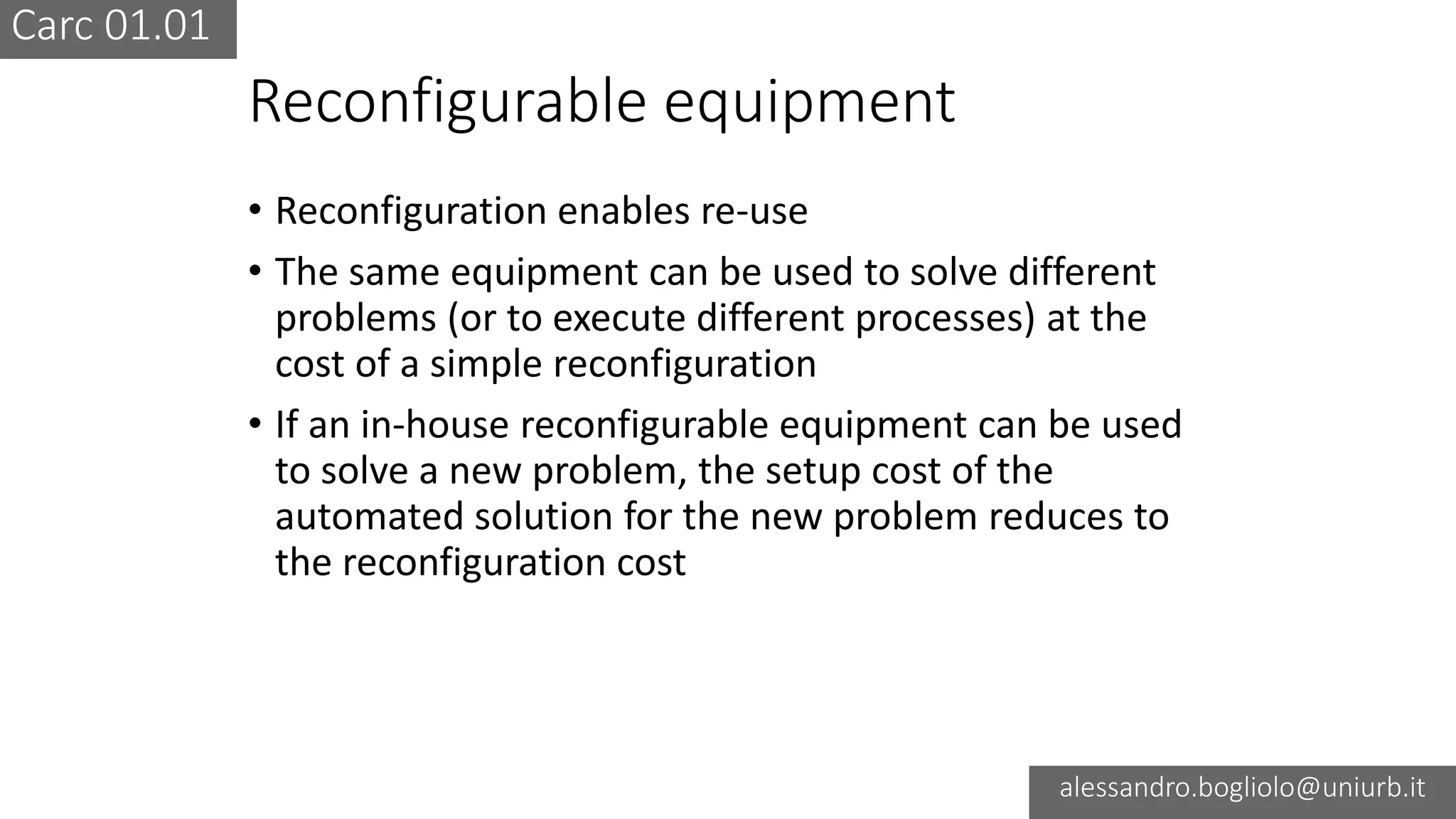 Carc 01.01

Reconfigurable equipment

• Reconfiguration enables re-use

• The same equipment can be used to solve different problems (or to execute different processes) at the cost of a simple reconfiguration

• If an in-house reconfigurable equipment can be used to solve a new problem, the setup cost of the automated solution for the new problem reduces to the reconfiguration cost

alessandro.bogliolo@uniurb.it